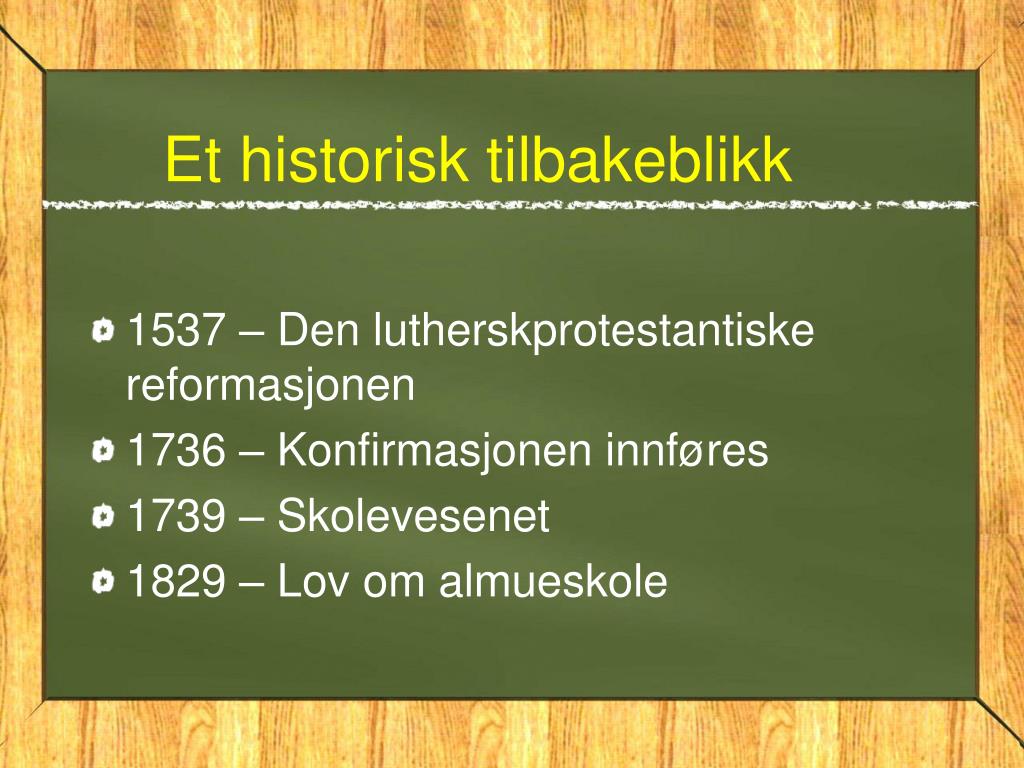 Et historisk tilbakeblikk

1537 – Den lutherskprotestantiske reformasjonen
1736 – Konfirmasjonen innføres
1739 – Skolevesenet
1829 – Lov om almueskole